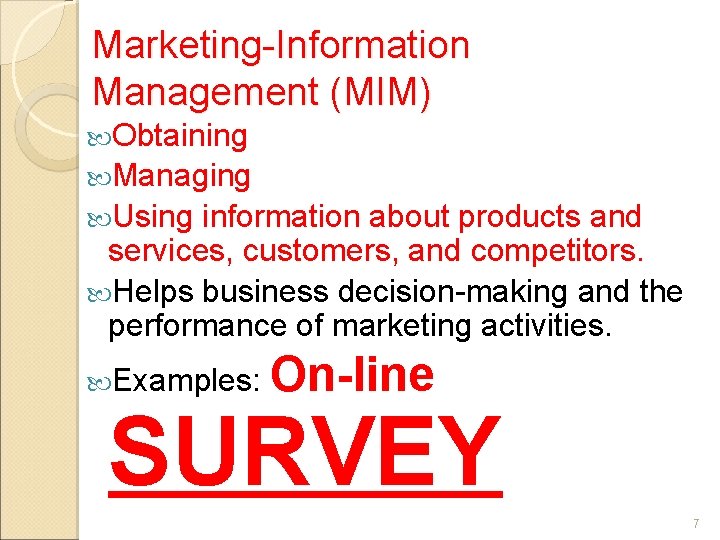 Marketing-Information Management (MIM)

Obtaining

Managing

Using information about products and services, customers, and competitors.

Helps business decision-making and the performance of marketing activities.

Examples: On-line SURVEY

7